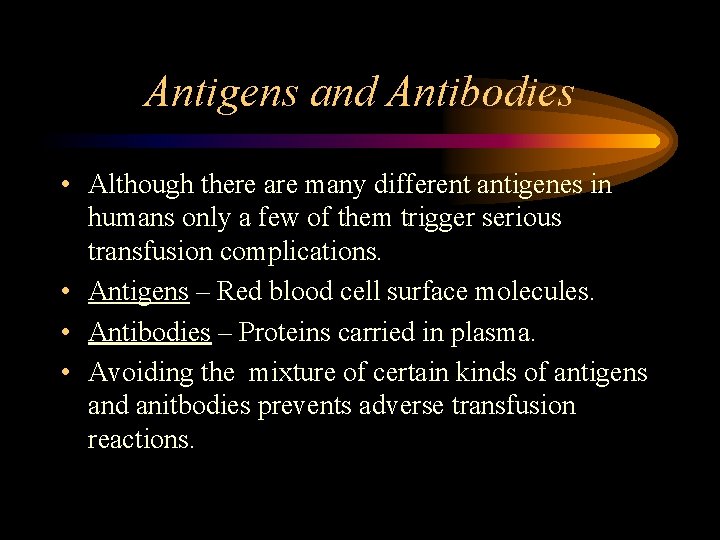 Antigens and Antibodies

• Although there are many different antigenes in humans only a few of them trigger serious transfusion complications.

• Antigens – Red blood cell surface molecules.

• Antibodies – Proteins carried in plasma.

• Avoiding the mixture of certain kinds of antigens and anitbodies prevents adverse transfusion reactions.